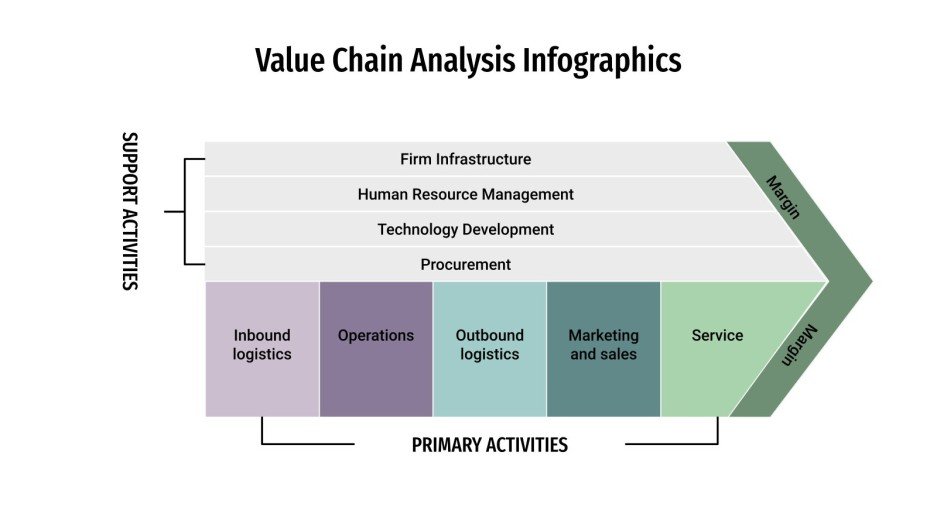 Value Chain Analysis Infographics

SUPPORT ACTIVITIES

Firm Infrastructure

Human Resource Management

Technology Development

Procurement

Margin

Inbound logistics

Operations

Outbound logistics

Marketing and sales

Service

Margin

PRIMARY ACTIVITIES